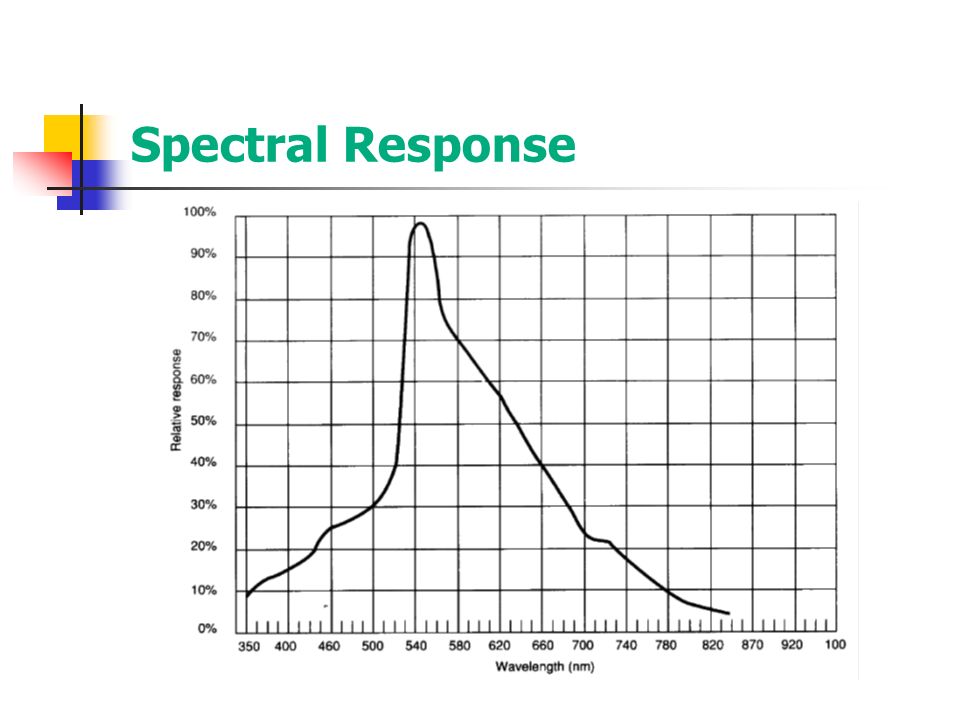 Spectral Response

100%
90%
80%
70%
60%
50%
40%
30%
20%
10%
0%

Relative response

350 400 460 500 540 580 620 660 700 740 780 820 870 920 100

Wavelength (nm)